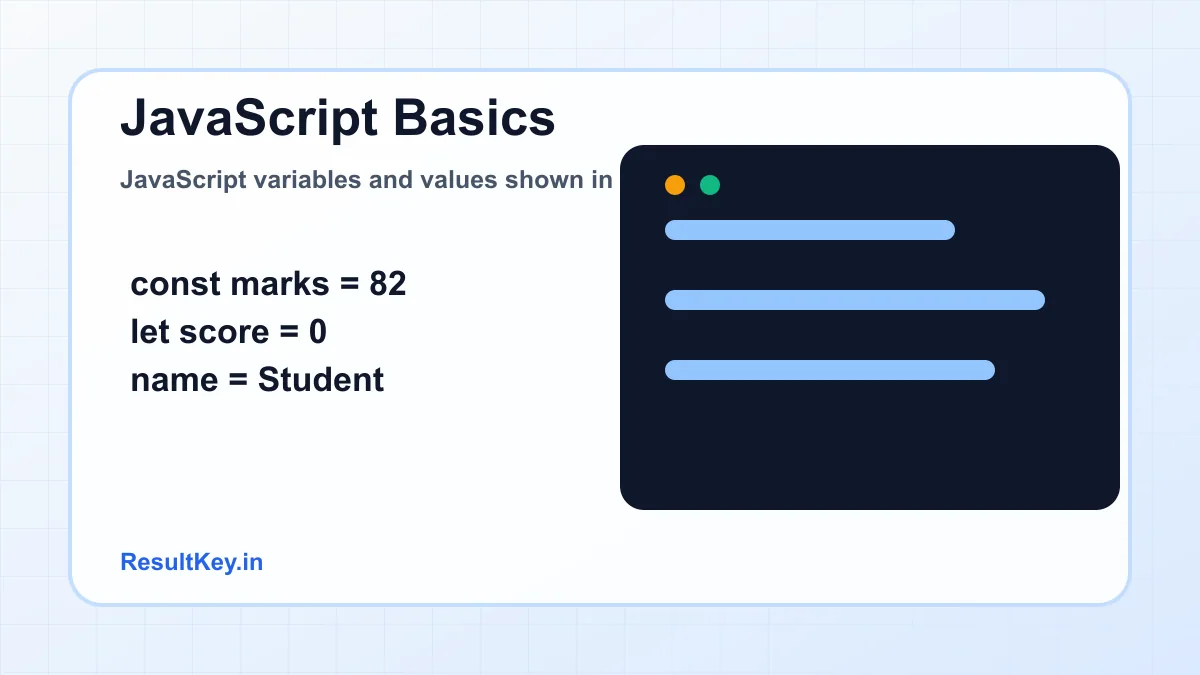 JavaScript Basics

JavaScript variables and values shown in

const marks = 82
let score = 0
name = Student

ResultKey.in